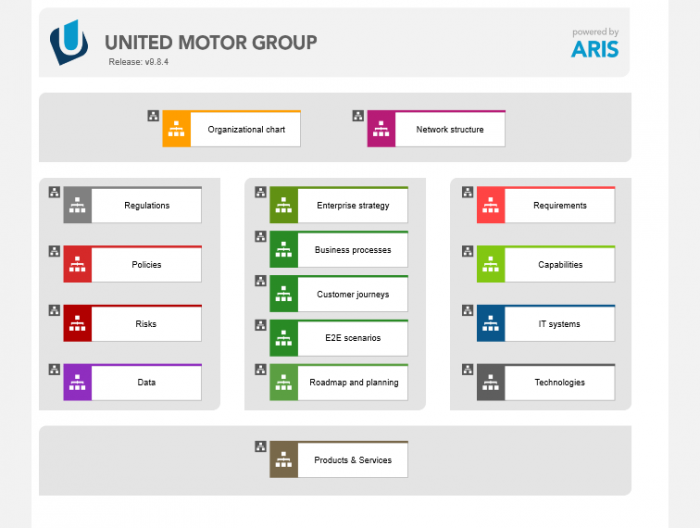 UNITED MOTOR GROUP
Release: v9.8.4

powered by
ARIS

Organizational chart

Network structure

Regulations

Policies

Risks

Data

Enterprise strategy

Business processes

Customer journeys

E2E scenarios

Roadmap and planning

Requirements

Capabilities

IT systems

Technologies

Products & Services